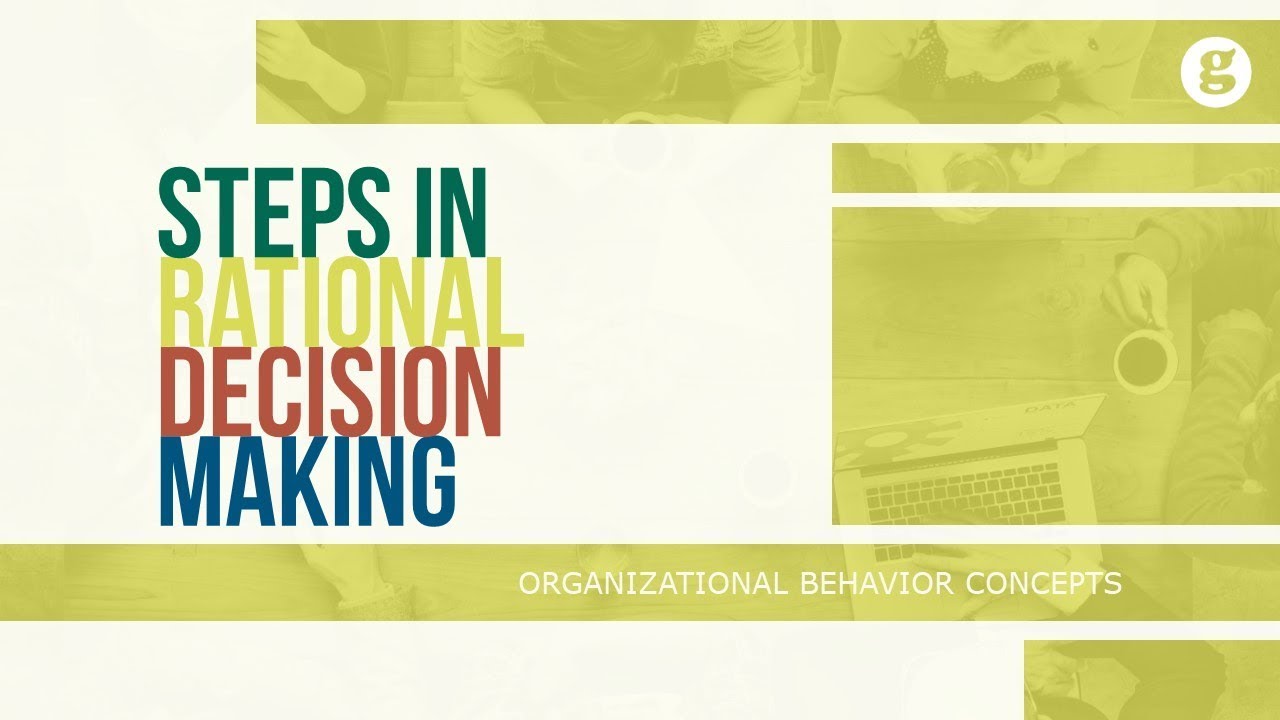 g

STEPS IN
RATIONAL
DECISION
MAKING

DATA

ORGANIZATIONAL BEHAVIOR CONCEPTS